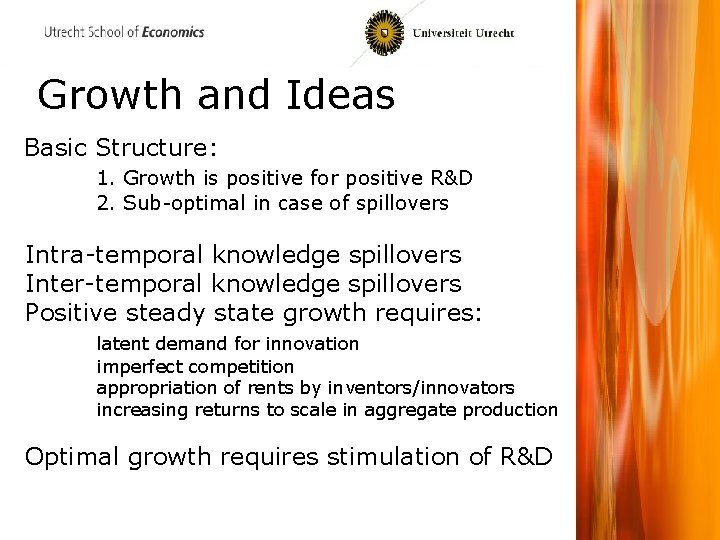 Utrecht School of Economics

Universiteit Utrecht

Growth and Ideas

Basic Structure:

1. Growth is positive for positive R&D
2. Sub-optimal in case of spillovers

Intra-temporal knowledge spillovers
Inter-temporal knowledge spillovers
Positive steady state growth requires:

latent demand for innovation
imperfect competition
appropriation of rents by inventors/innovators
increasing returns to scale in aggregate production

Optimal growth requires stimulation of R&D